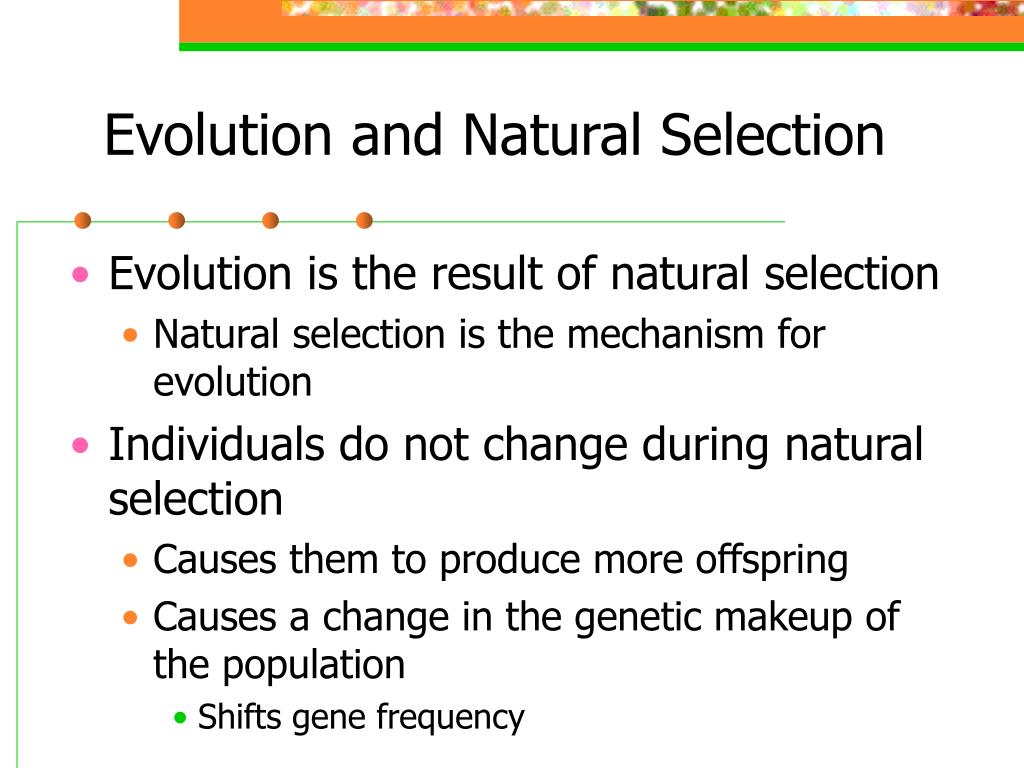 Evolution and Natural Selection

• Evolution is the result of natural selection
  • Natural selection is the mechanism for evolution
• Individuals do not change during natural selection
  • Causes them to produce more offspring
  • Causes a change in the genetic makeup of the population
    • Shifts gene frequency